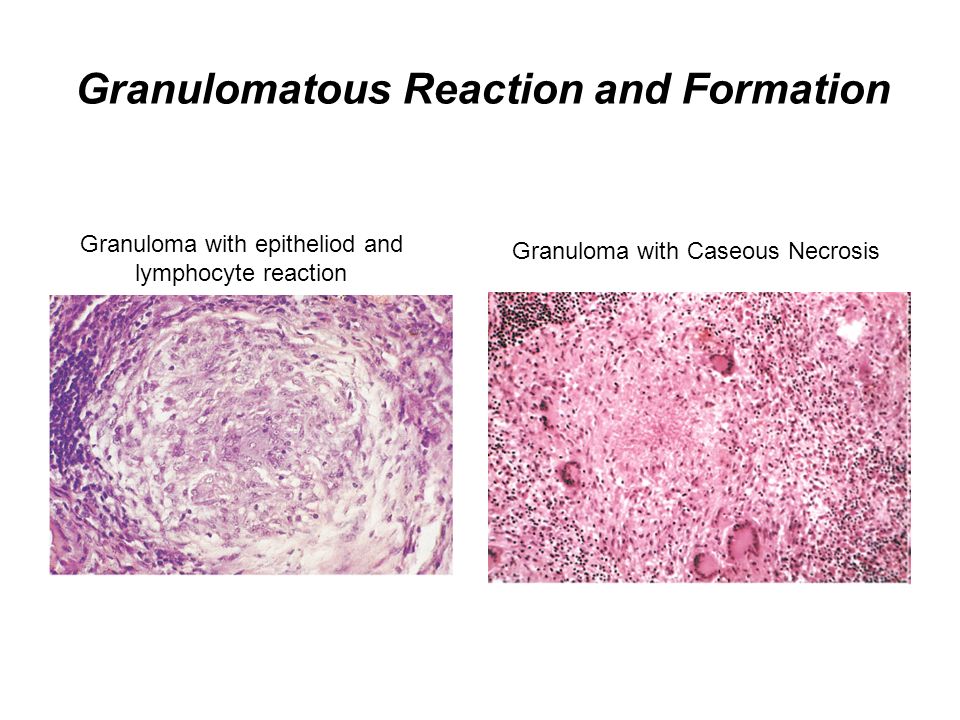 Granulomatous Reaction and Formation

Granuloma with epitheliod and lymphocyte reaction

Granuloma with Caseous Necrosis